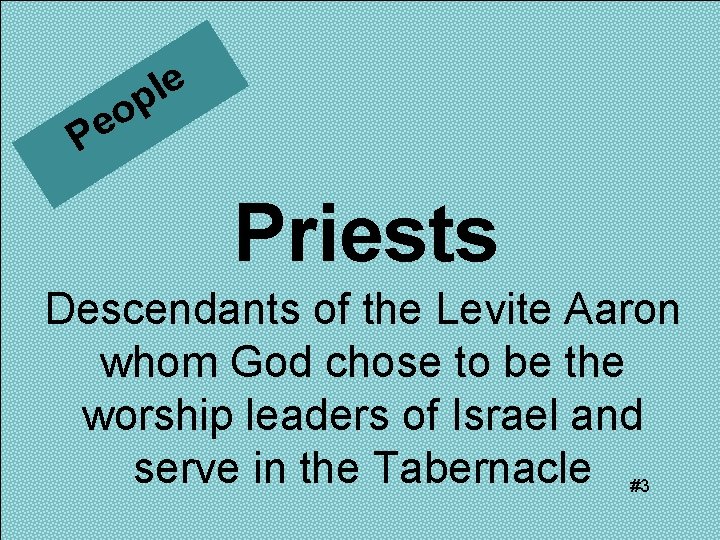 People

Priests

Descendants of the Levite Aaron whom God chose to be the worship leaders of Israel and serve in the Tabernacle

#3